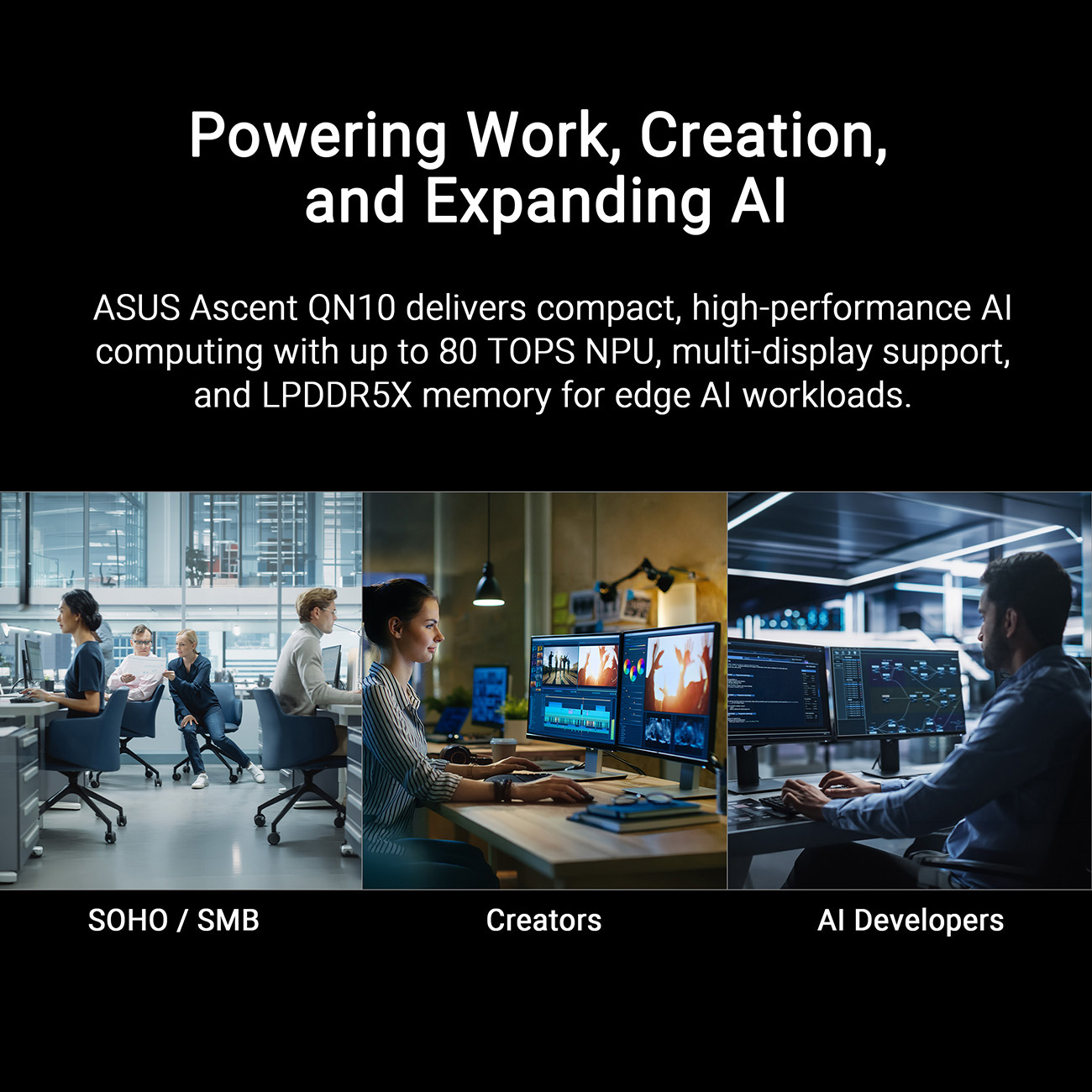 Powering Work, Creation, and Expanding AI

ASUS Ascent QN10 delivers compact, high-performance AI computing with up to 80 TOPS NPU, multi-display support, and LPDDR5X memory for edge AI workloads.

SOHO / SMB

Creators

AI Developers